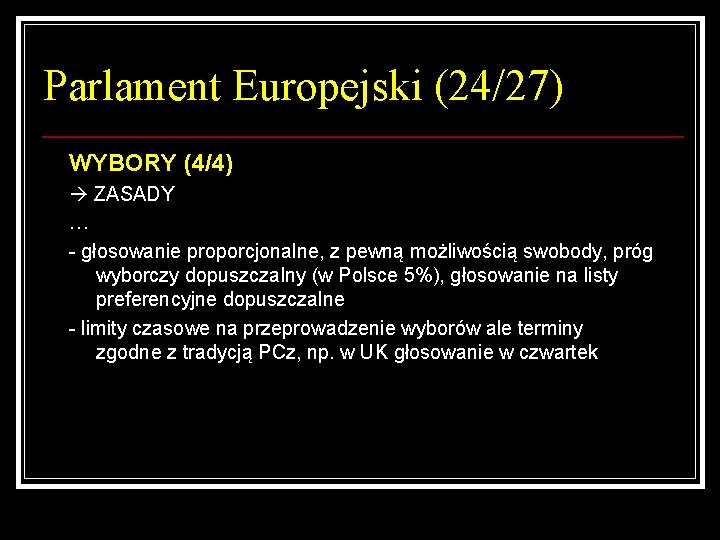 Parlament Europejski (24/27)

WYBORY (4/4)

→ ZASADY

…

- głosowanie proporcjonalne, z pewną możliwością swobody, próg wyborczy dopuszczalny (w Polsce 5%), głosowanie na listy preferencyjne dopuszczalne

- limity czasowe na przeprowadzenie wyborów ale terminy zgodne z tradycją PCz, np. w UK głosowanie w czwartek